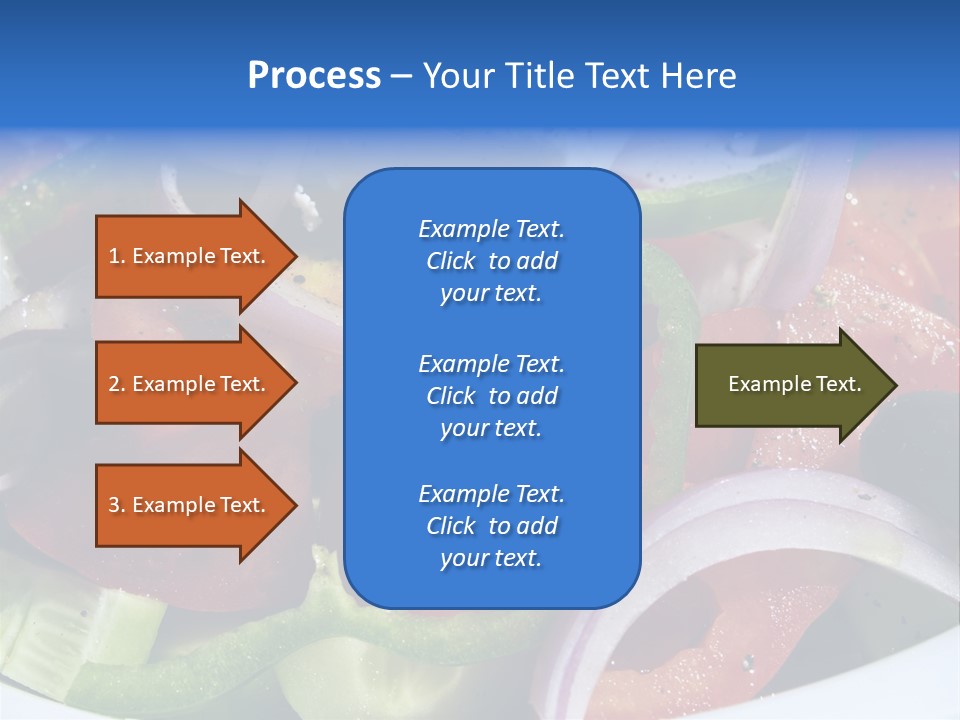 Process – Your Title Text Here

1. Example Text.

2. Example Text.

3. Example Text.

Example Text. Click to add your text.

Example Text. Click to add your text.

Example Text. Click to add your text.

Example Text.